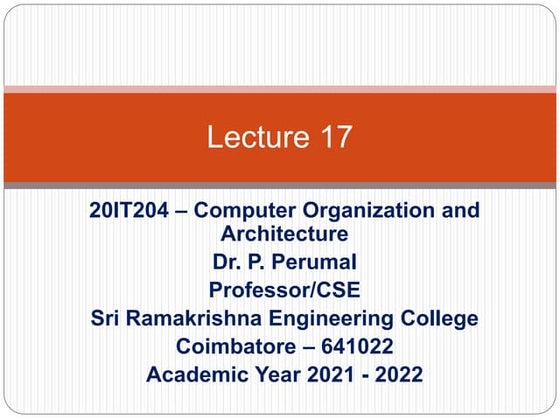 Lecture 17

20IT204 – Computer Organization and Architecture
Dr. P. Perumal
Professor/CSE
Sri Ramakrishna Engineering College
Coimbatore – 641022
Academic Year 2021 - 2022